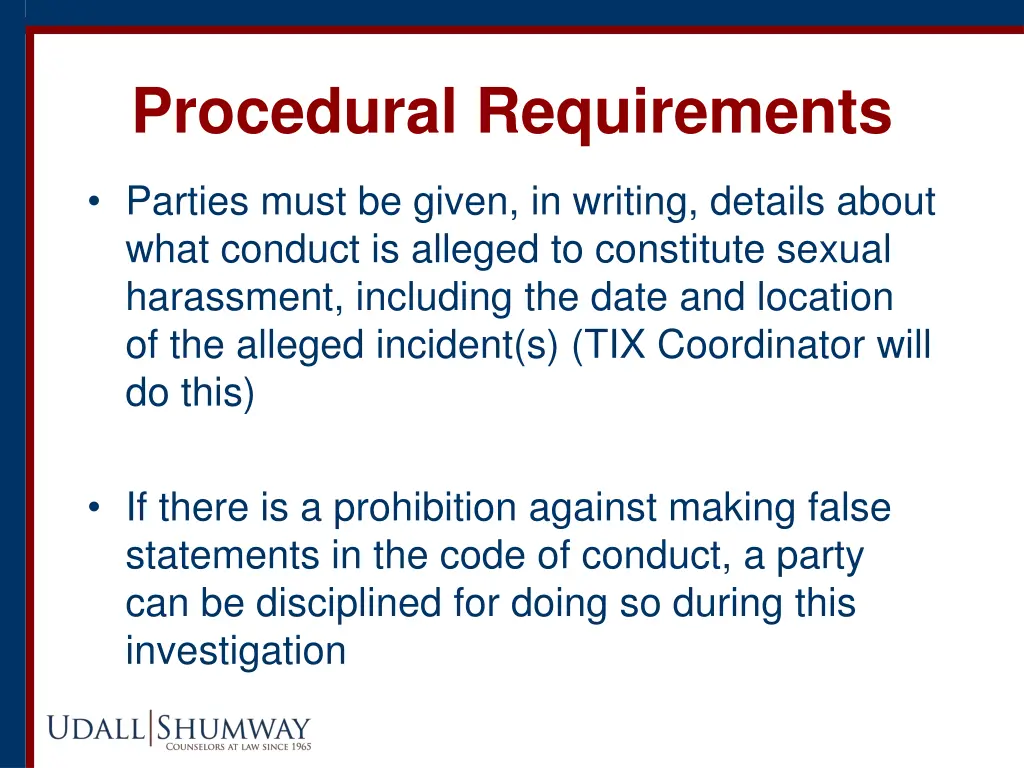 Procedural Requirements

• Parties must be given, in writing, details about what conduct is alleged to constitute sexual harassment, including the date and location of the alleged incident(s) (TIX Coordinator will do this)

• If there is a prohibition against making false statements in the code of conduct, a party can be disciplined for doing so during this investigation

UDALL|SHUMWAY
COUNSELORS AT LAW SINCE 1965